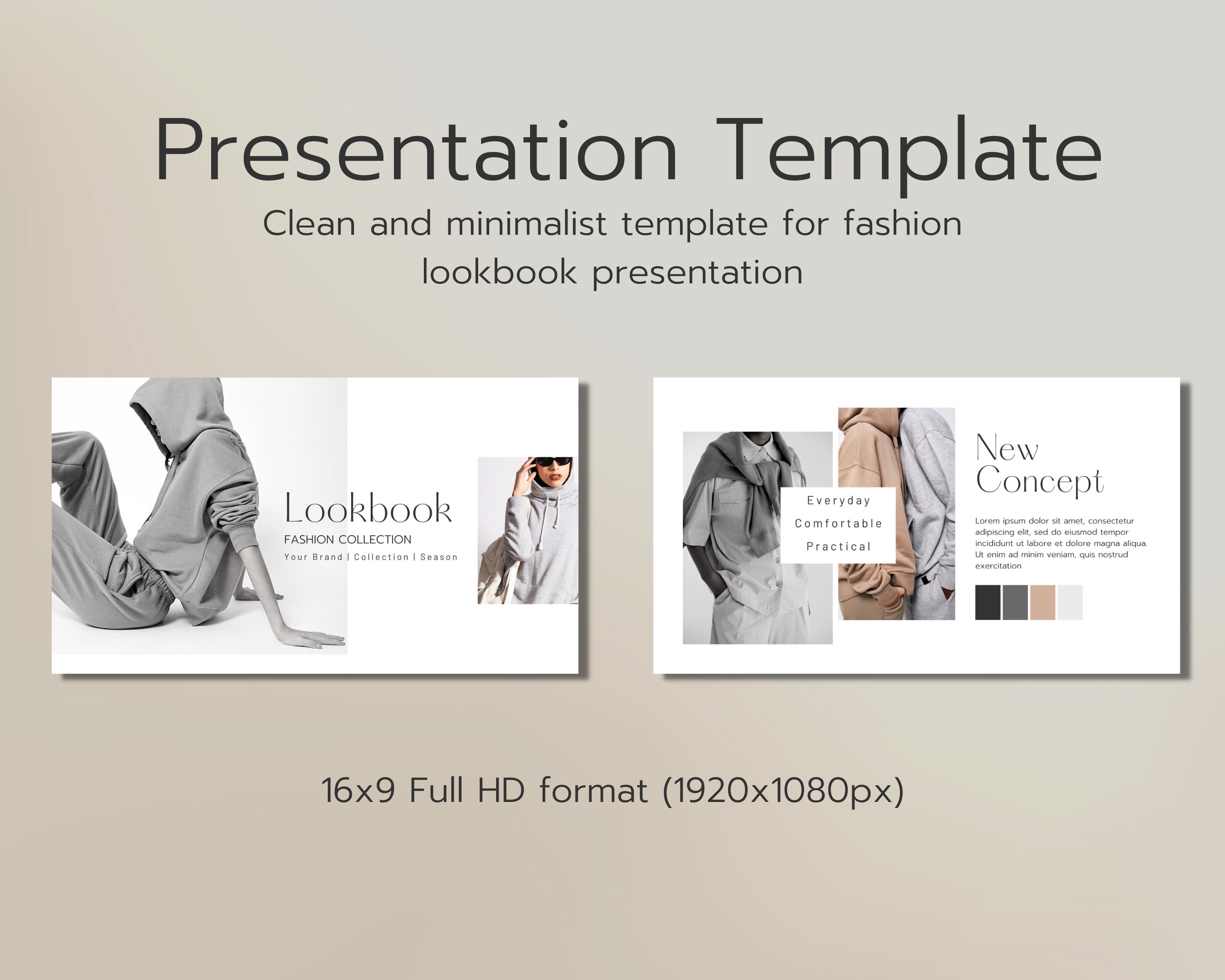 Presentation Template

Clean and minimalist template for fashion lookbook presentation

Lookbook
FASHION COLLECTION
Your Brand | Collection | Season

Everyday
Comfortable
Practical

New Concept

Lorem ipsum dolor sit amet, consectetur adipiscing elit, sed do eiusmod tempor incididunt ut labore et dolore magna aliqua. Ut enim ad minim veniam, quis nostrud exercitation

16x9 Full HD format (1920x1080px)